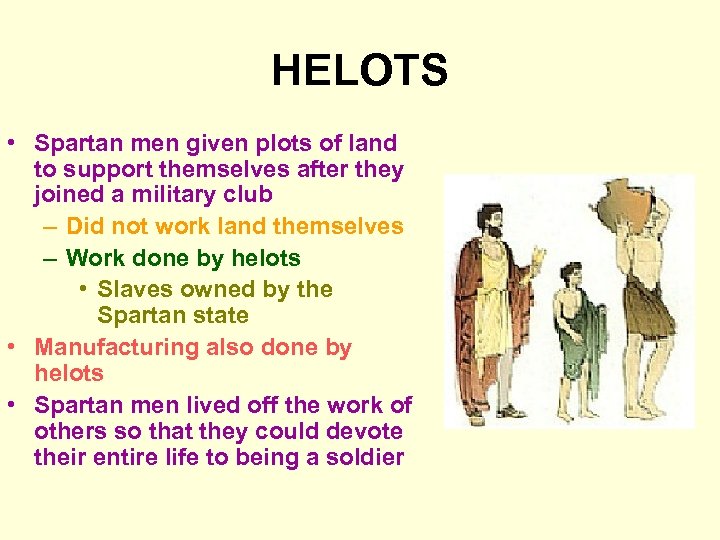 HELOTS

• Spartan men given plots of land to support themselves after they joined a military club
– Did not work land themselves
– Work done by helots
• Slaves owned by the Spartan state
• Manufacturing also done by helots
• Spartan men lived off the work of others so that they could devote their entire life to being a soldier